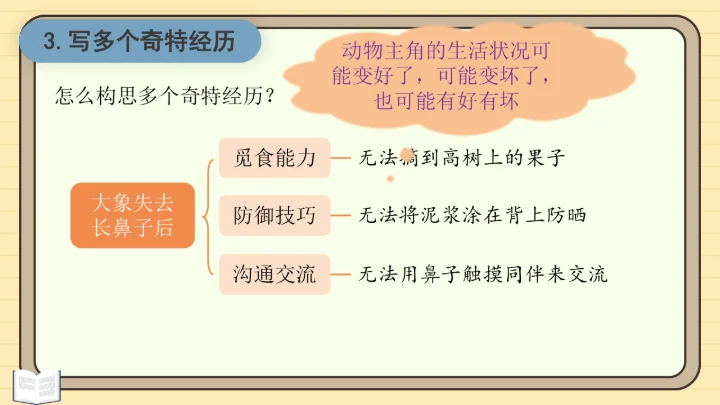 3. 写多个奇特经历

动物主角的生活状况可能变好了，可能变坏了，也可能有好有坏

怎么构思多个奇特经历？

大象失去长鼻子后

觅食能力 — 无法摘到高树上的果子

防御技巧 — 无法将泥浆涂在背上防晒

沟通交流 — 无法用鼻子触摸同伴来交流